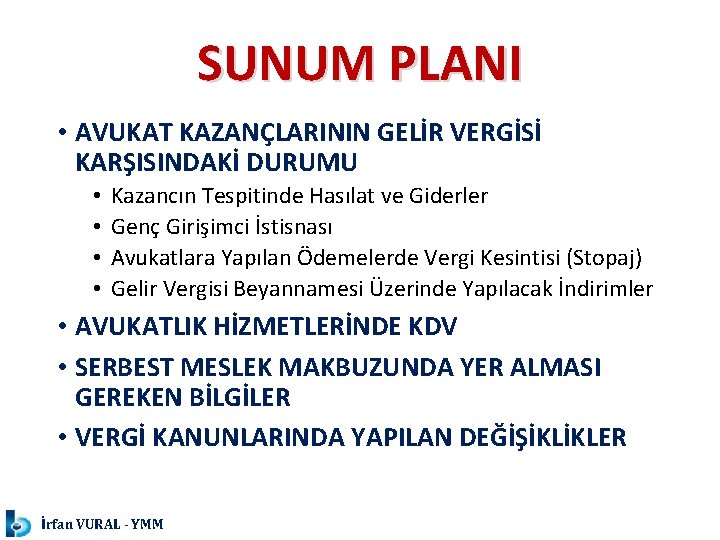 SUNUM PLANI

• AVUKAT KAZANÇLARININ GELİR VERGİSİ KARŞISINDAKİ DURUMU
  • Kazancın Tespitinde Hasılat ve Giderler
  • Genç Girişimci İstisnası
  • Avukatlara Yapılan Ödemelerde Vergi Kesintisi (Stopaj)
  • Gelir Vergisi Beyannamesi Üzerinde Yapılacak İndirimler
• AVUKATLIK HİZMETLERİNDE KDV
• SERBEST MESLEK MAKBUZUNDA YER ALMASI GEREKEN BİLGİLER
• VERGİ KANUNLARINDA YAPILAN DEĞİŞİKLİKLER

İrfan VURAL - YMM